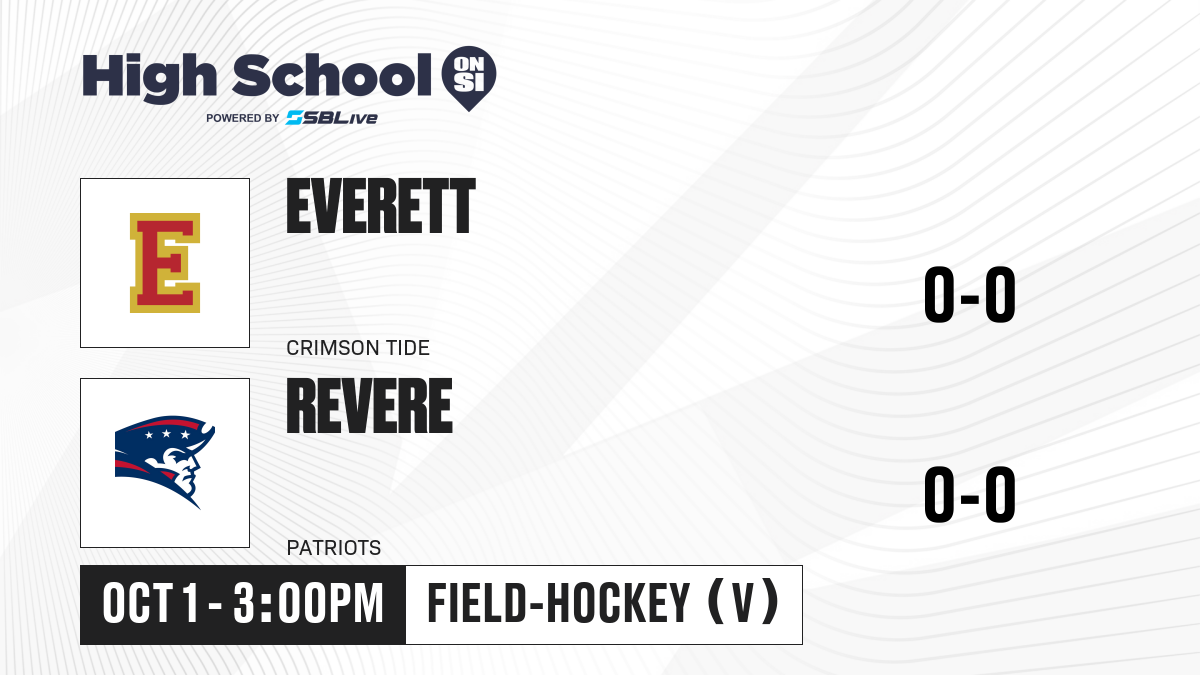 High School ON SI
POWERED BY SBLive

E

EVERETT

CRIMSON TIDE

0-0

REVERE

PATRIOTS

0-0

OCT 1 - 3:00PM

FIELD-HOCKEY (V)